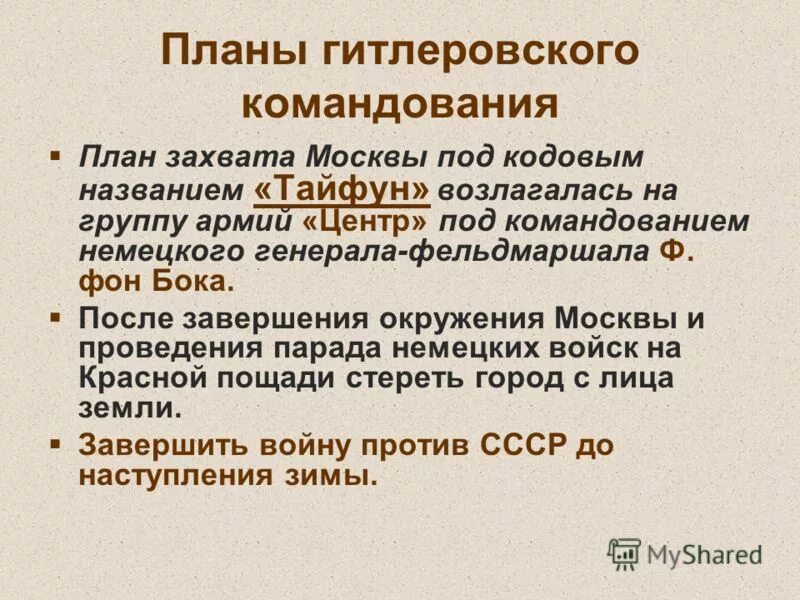 Планы гитлеровского командования

▪ План захвата Москвы под кодовым названием «Тайфун» возлагалась на группу армий «Центр» под командованием немецкого генерала-фельдмаршала Ф. фон Бока.

▪ После завершения окружения Москвы и проведения парада немецких войск на Красной пощади стереть город с лица земли.

▪ Завершить войну против СССР до наступления зимы.

MyShared